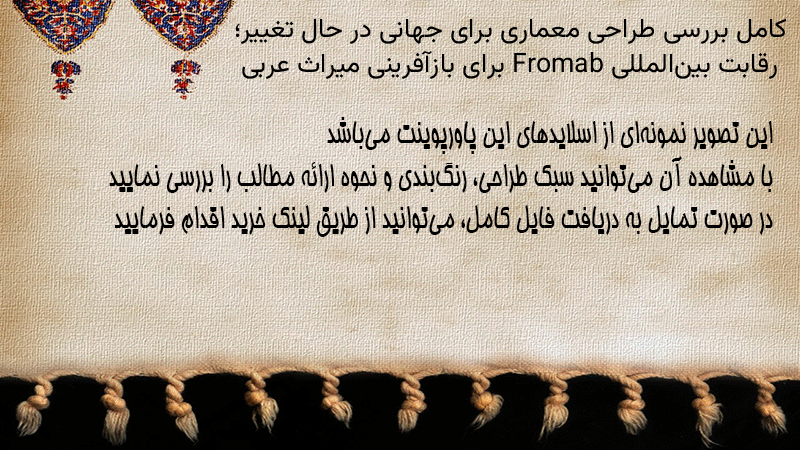 کامل بررسی طراحی معماری برای جهانی در حال تغییر؛ رقابت بین‌المللی Fromab برای بازآفرینی میراث عربی

این تصویر نمونه‌ای از اسلایدهای این پاورپوینت می‌باشد
با مشاهده آن می‌توانید سبک طراحی، رنگ‌بندی و نحوه ارائه مطالب را بررسی نمایید
در صورت تمایل به دریافت فایل کامل، می‌توانید از طریق لینک خرید اقدام فرمایید